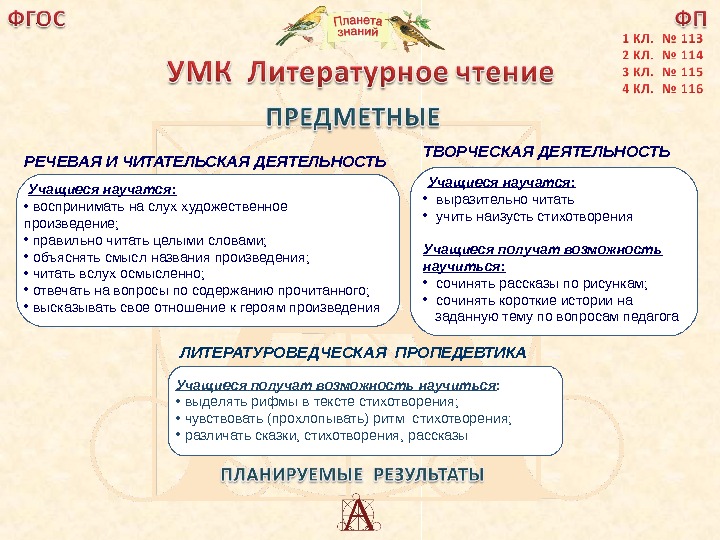 ФГОС

Планета знаний

ФП
1 КЛ. № 113
2 КЛ. № 114
3 КЛ. № 115
4 КЛ. № 116

УМК Литературное чтение

ПРЕДМЕТНЫЕ

РЕЧЕВАЯ И ЧИТАТЕЛЬСКАЯ ДЕЯТЕЛЬНОСТЬ

Учащиеся научатся:
• воспринимать на слух художественное произведение;
• правильно читать целыми словами;
• объяснять смысл названия произведения;
• читать вслух осмысленно;
• отвечать на вопросы по содержанию прочитанного;
• высказывать свое отношение к героям произведения

ТВОРЧЕСКАЯ ДЕЯТЕЛЬНОСТЬ

Учащиеся научатся:
• выразительно читать
• учить наизусть стихотворения

Учащиеся получат возможность научиться:
• сочинять рассказы по рисункам;
• сочинять короткие истории на заданную тему по вопросам педагога

ЛИТЕРАТУРОВЕДЧЕСКАЯ ПРОПЕДЕВТИКА

Учащиеся получат возможность научиться:
• выделять рифмы в тексте стихотворения;
• чувствовать (прохлопывать) ритм стихотворения;
• различать сказки, стихотворения, рассказы

ПЛАНИРУЕМЫЕ РЕЗУЛЬТАТЫ

А